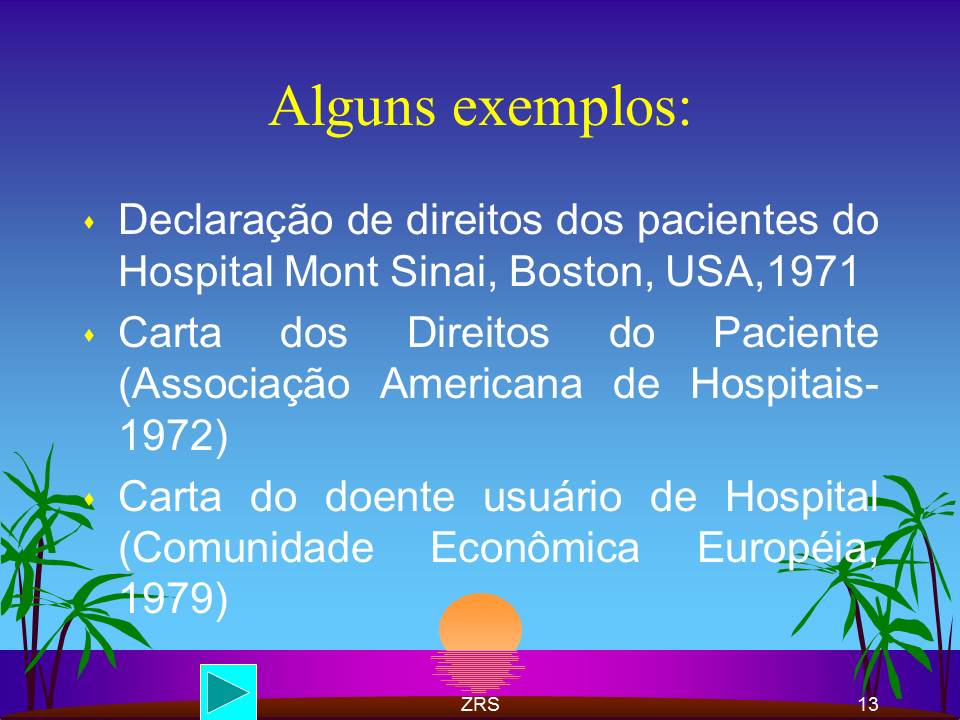 Alguns exemplos:

Declaração de direitos dos pacientes do Hospital Mont Sinai, Boston, USA,1971

Carta dos Direitos do Paciente (Associação Americana de Hospitais-1972)

Carta do doente usuário de Hospital (Comunidade Econômica Européia, 1979)

ZRS

13